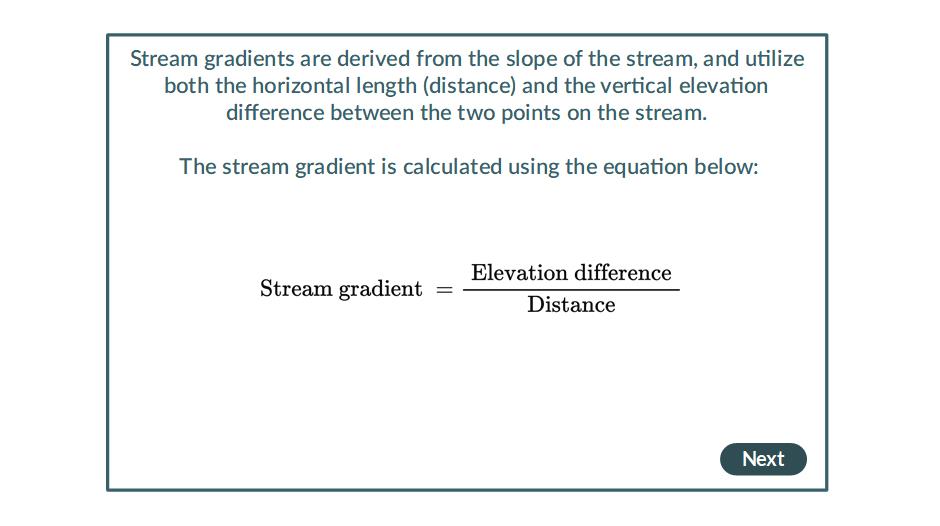 Stream gradients are derived from the slope of the stream, and utilize both the horizontal length (distance) and the vertical elevation difference between the two points on the stream.

The stream gradient is calculated using the equation below:

$\text{Stream gradient} = \frac{\text{Elevation difference}}{\text{Distance}}$

Next